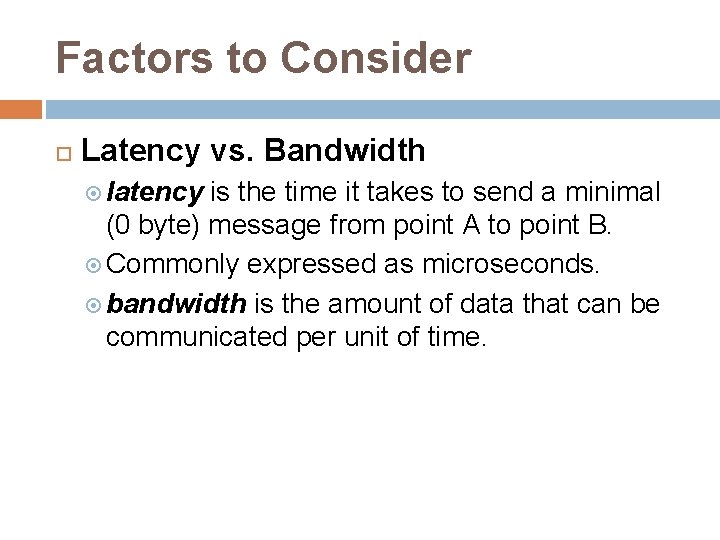 Factors to Consider

Latency vs. Bandwidth

latency is the time it takes to send a minimal (0 byte) message from point A to point B.

Commonly expressed as microseconds.

bandwidth is the amount of data that can be communicated per unit of time.